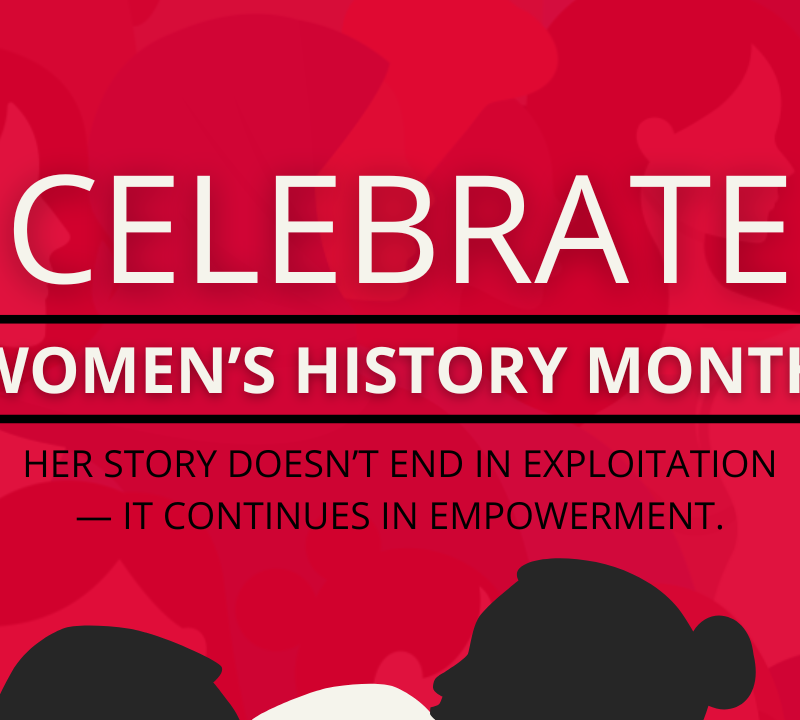 CELEBRATE

WOMEN'S HISTORY MONTH

HER STORY DOESN'T END IN EXPLOITATION — IT CONTINUES IN EMPOWERMENT.